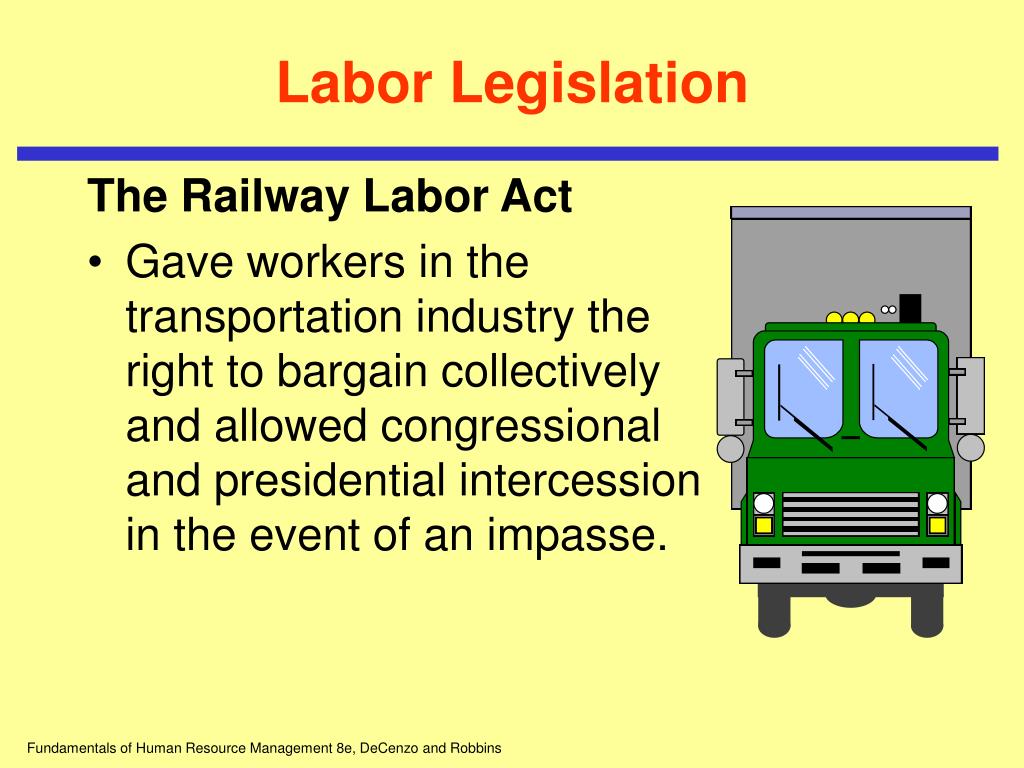 Labor Legislation

The Railway Labor Act

• Gave workers in the transportation industry the right to bargain collectively and allowed congressional and presidential intercession in the event of an impasse.

Fundamentals of Human Resource Management 8e, DeCenzo and Robbins